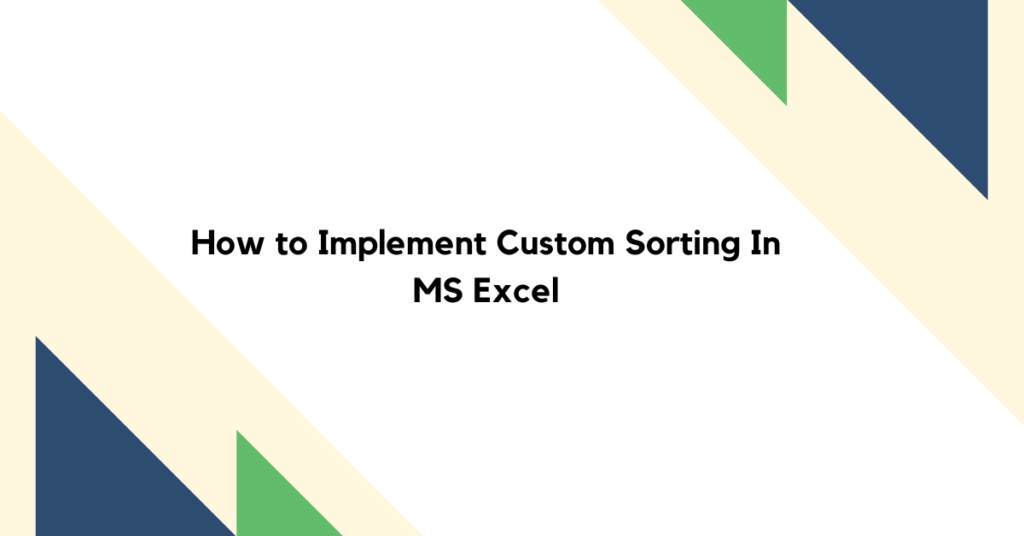 How to Implement Custom Sorting In MS Excel